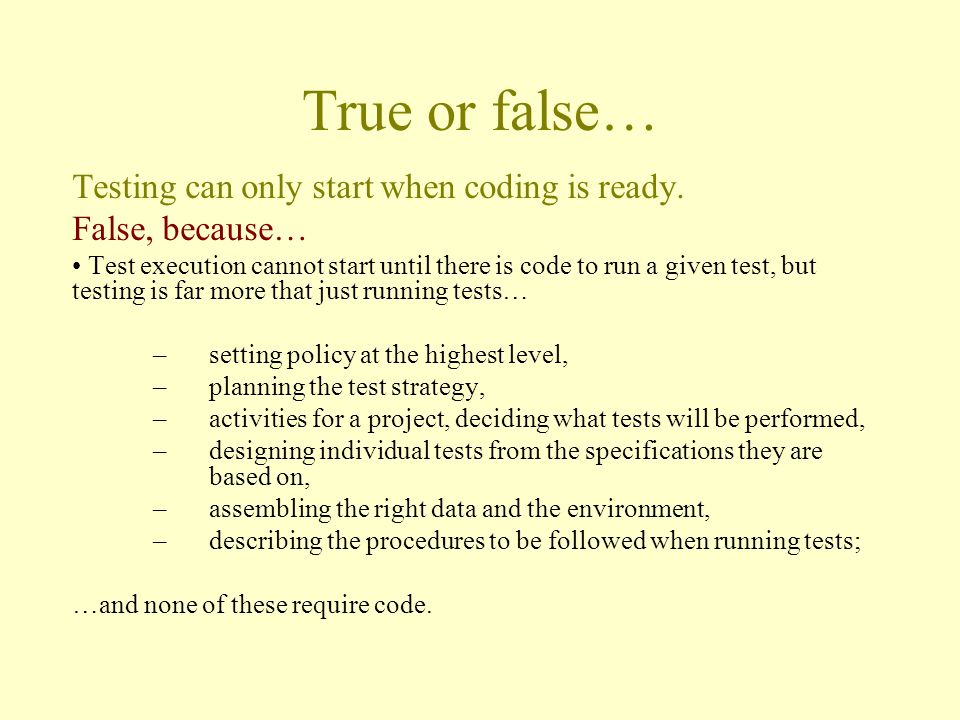 True or false…

Testing can only start when coding is ready.

False, because…

• Test execution cannot start until there is code to run a given test, but testing is far more that just running tests…

– setting policy at the highest level,
– planning the test strategy,
– activities for a project, deciding what tests will be performed,
– designing individual tests from the specifications they are based on,
– assembling the right data and the environment,
– describing the procedures to be followed when running tests;

…and none of these require code.